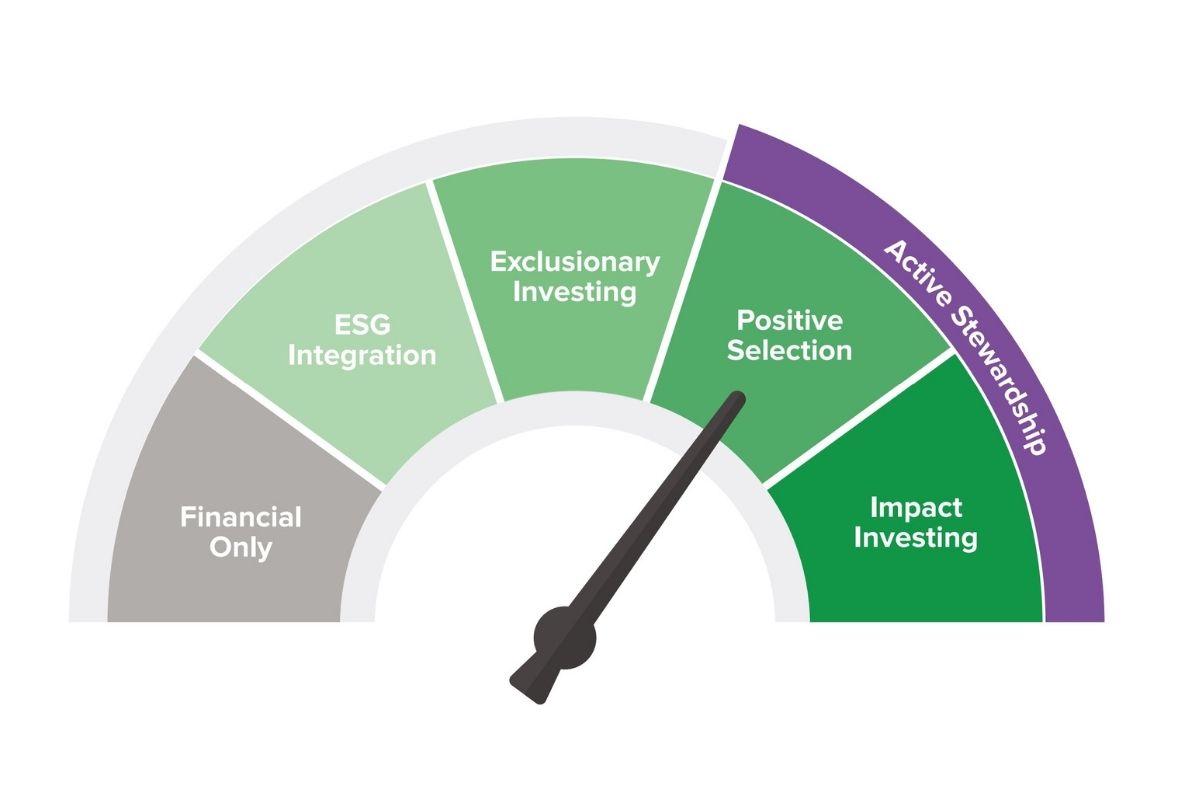 Financial Only

ESG Integration

Exclusionary Investing

Positive Selection

Impact Investing

Active Stewardship